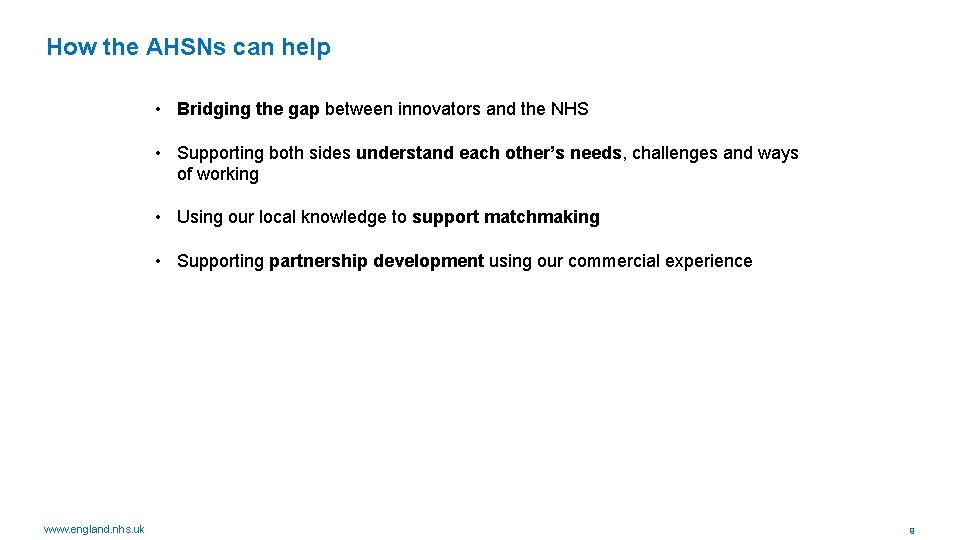 How the AHSNs can help

• Bridging the gap between innovators and the NHS

• Supporting both sides understand each other's needs, challenges and ways of working

• Using our local knowledge to support matchmaking

• Supporting partnership development using our commercial experience

www.england.nhs.uk

9